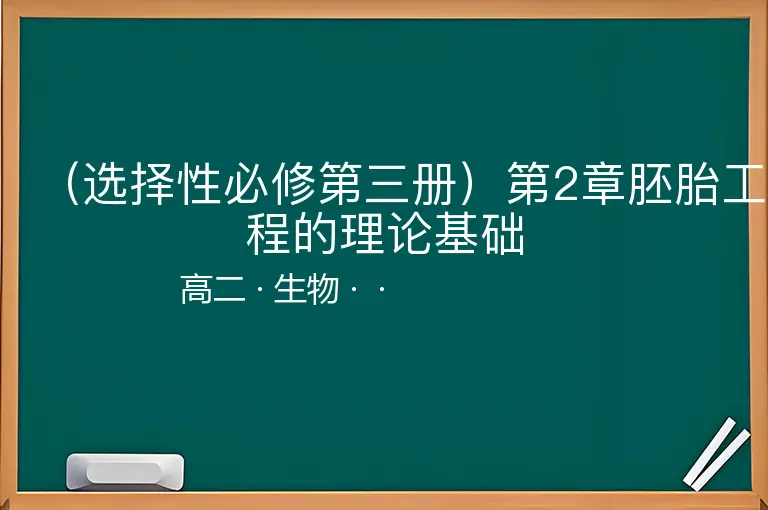 （选择性必修第三册）第2章胚胎工程的理论基础

高二 · 生物 · ·